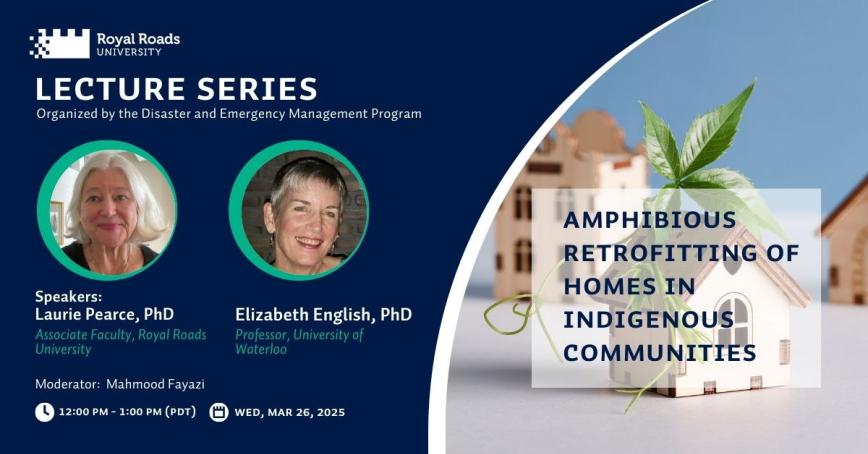 Royal Roads UNIVERSITY

LECTURE SERIES

Organized by the Disaster and Emergency Management Program

Speakers:
Laurie Pearce, PhD
Associate Faculty, Royal Roads University

Elizabeth English, PhD
Professor, University of Waterloo

Moderator: Mahmood Fayazi

12:00 PM - 1:00 PM (PDT)

WED, MAR 26, 2025

AMPHIBIOUS RETROFITTING OF HOMES IN INDIGENOUS COMMUNITIES